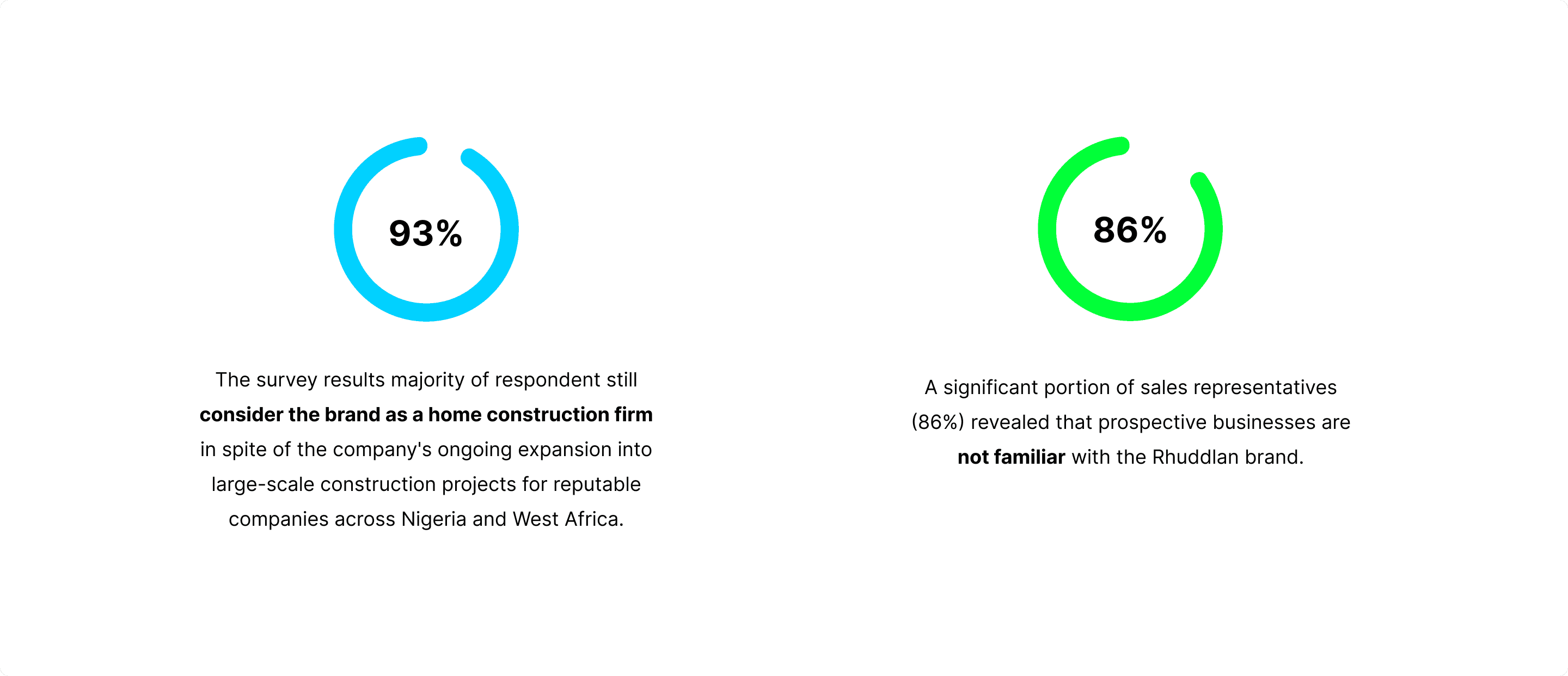 93%

The survey results majority of respondent still consider the brand as a home construction firm in spite of the company's ongoing expansion into large-scale construction projects for reputable companies across Nigeria and West Africa.

86%

A significant portion of sales representatives (86%) revealed that prospective businesses are not familiar with the Rhuddlan brand.